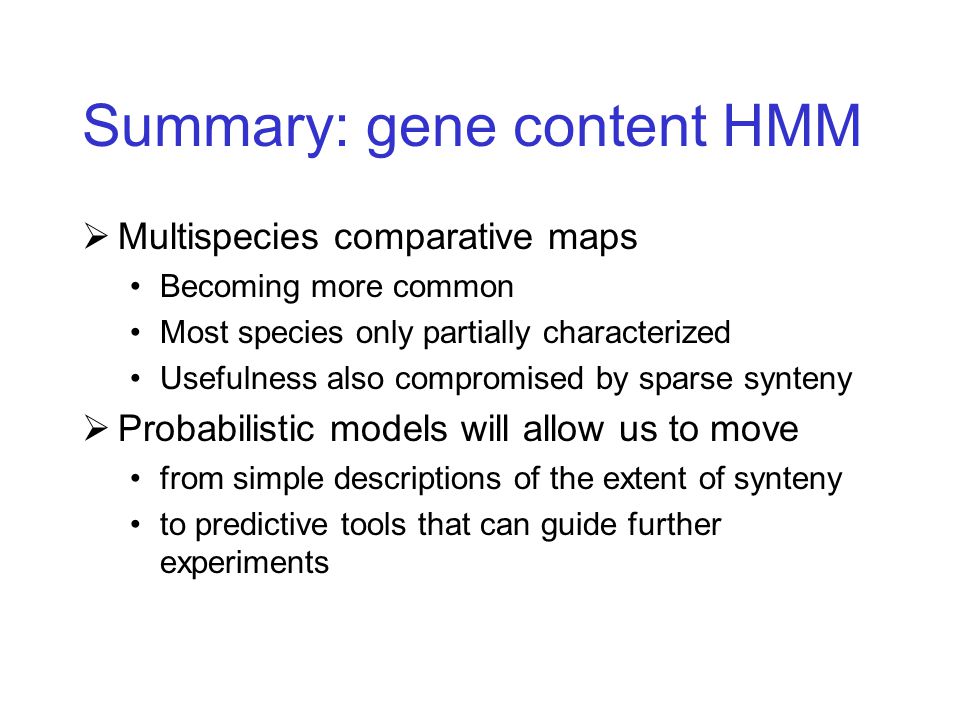 Summary: gene content HMM

➢ Multispecies comparative maps
• Becoming more common
• Most species only partially characterized
• Usefulness also compromised by sparse synteny

➢ Probabilistic models will allow us to move
• from simple descriptions of the extent of synteny
• to predictive tools that can guide further experiments